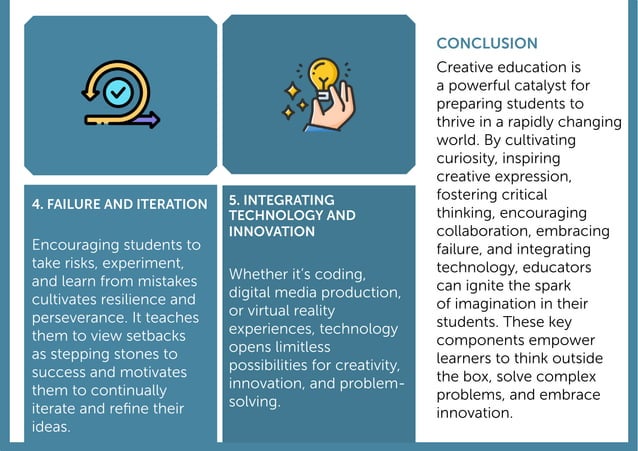 4. FAILURE AND ITERATION

Encouraging students to take risks, experiment, and learn from mistakes cultivates resilience and perseverance. It teaches them to view setbacks as stepping stones to success and motivates them to continually iterate and refine their ideas.

5. INTEGRATING TECHNOLOGY AND INNOVATION

Whether it's coding, digital media production, or virtual reality experiences, technology opens limitless possibilities for creativity, innovation, and problem-solving.

CONCLUSION

Creative education is a powerful catalyst for preparing students to thrive in a rapidly changing world. By cultivating curiosity, inspiring creative expression, fostering critical thinking, encouraging collaboration, embracing failure, and integrating technology, educators can ignite the spark of imagination in their students. These key components empower learners to think outside the box, solve complex problems, and embrace innovation.